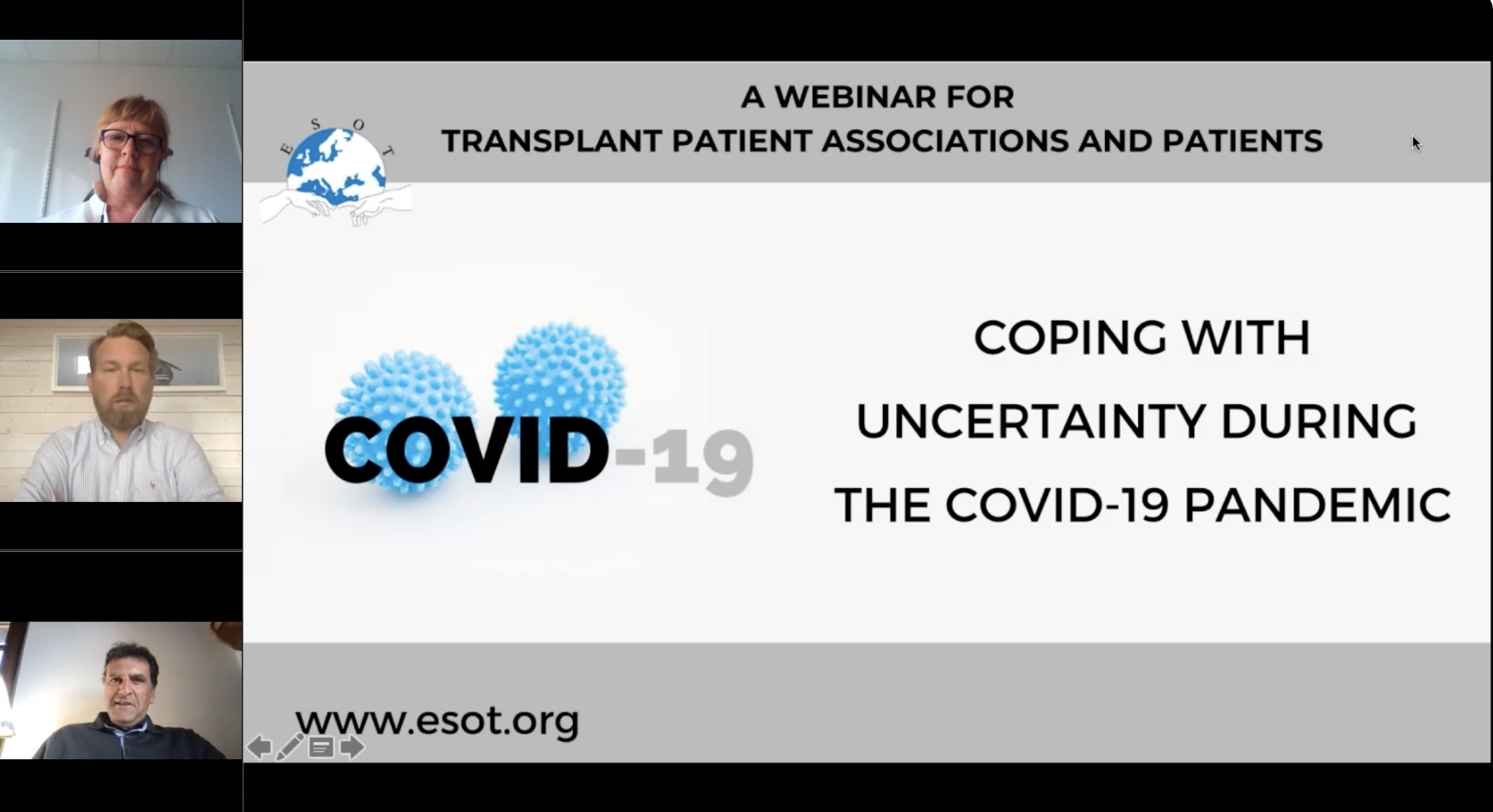 ESOT

A WEBINAR FOR
TRANSPLANT PATIENT ASSOCIATIONS AND PATIENTS

COVID-19

COPING WITH UNCERTAINTY DURING THE COVID-19 PANDEMIC

www.esot.org